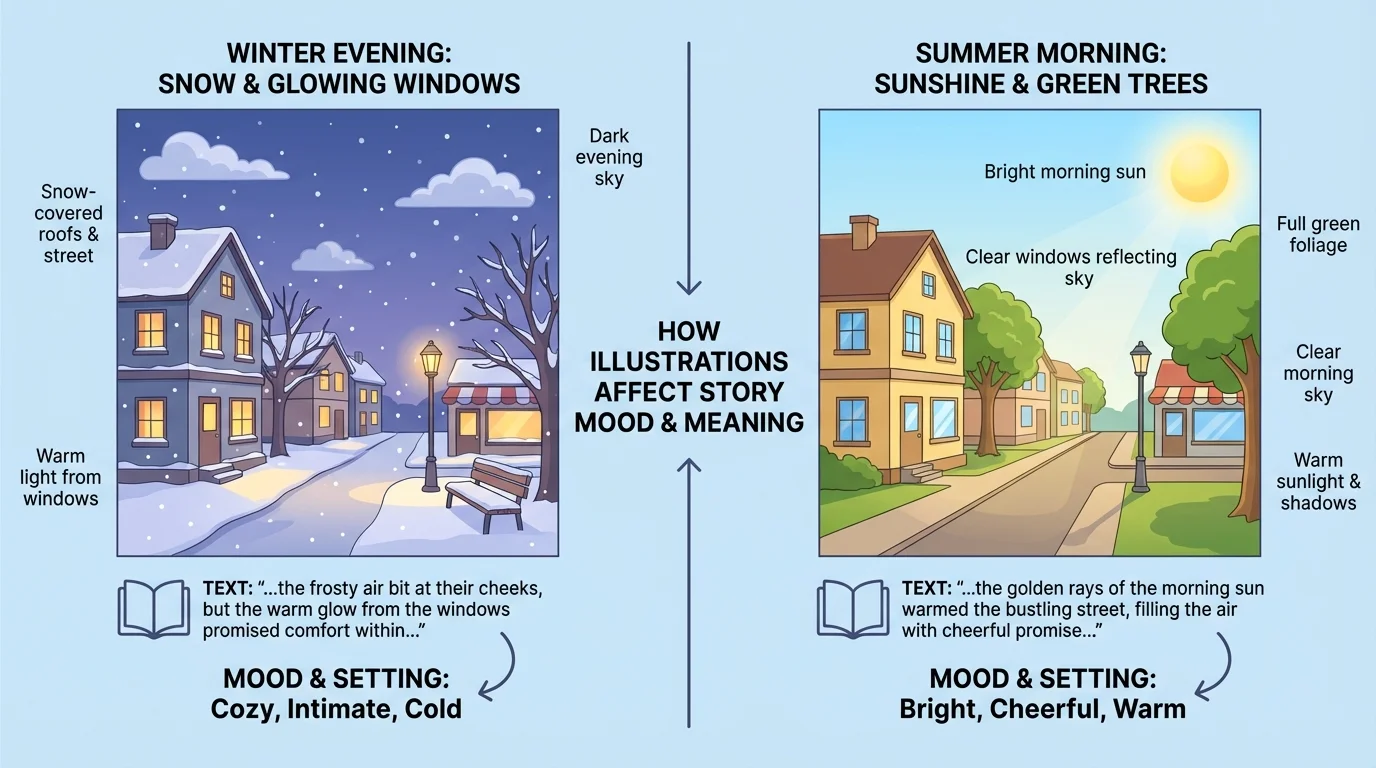 WINTER EVENING: SNOW & GLOWING WINDOWS

Snow-covered roofs & street

Dark evening sky

Warm light from windows

TEXT: "...the frosty air bit at their cheeks, but the warm glow from the windows promised comfort within..."

MOOD & SETTING: Cozy, Intimate, Cold

HOW ILLUSTRATIONS AFFECT STORY MOOD & MEANING

SUMMER MORNING: SUNSHINE & GREEN TREES

Bright morning sun

Clear windows reflecting sky

Full green foliage

Clear morning sky

Warm sunlight & shadows

TEXT: "...the golden rays of the morning sun warmed the bustling street, filling the air with cheerful promise..."

MOOD & SETTING: Bright, Cheerful, Warm